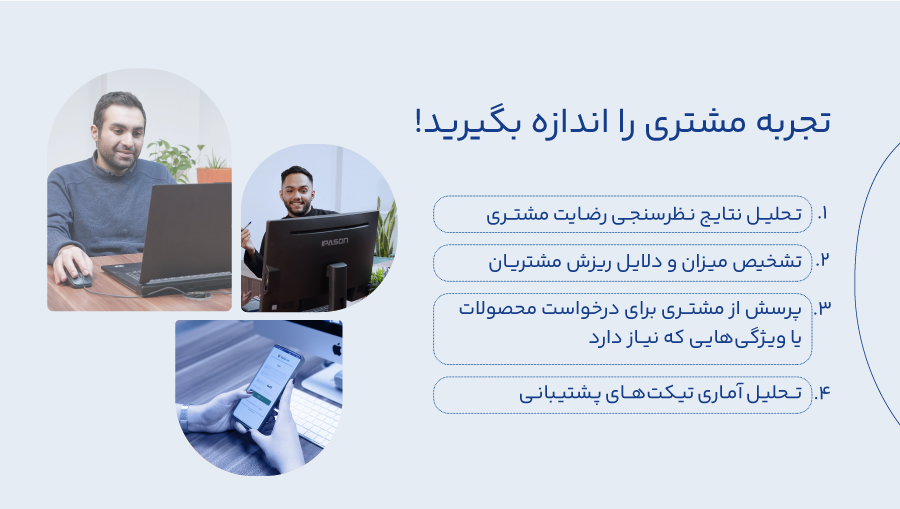 تجربه مشتری را اندازه بگیرید!

۱. تحلیل نتایج نظرسنجی رضایت مشتری

۲. تشخیص میزان و دلایل ریزش مشتریان

۳. پرسش از مشتری برای درخواست محصولات یا ویژگی‌هایی که نیاز دارد

۴. تحلیل آماری تیکت‌های پشتیبانی

IPASON